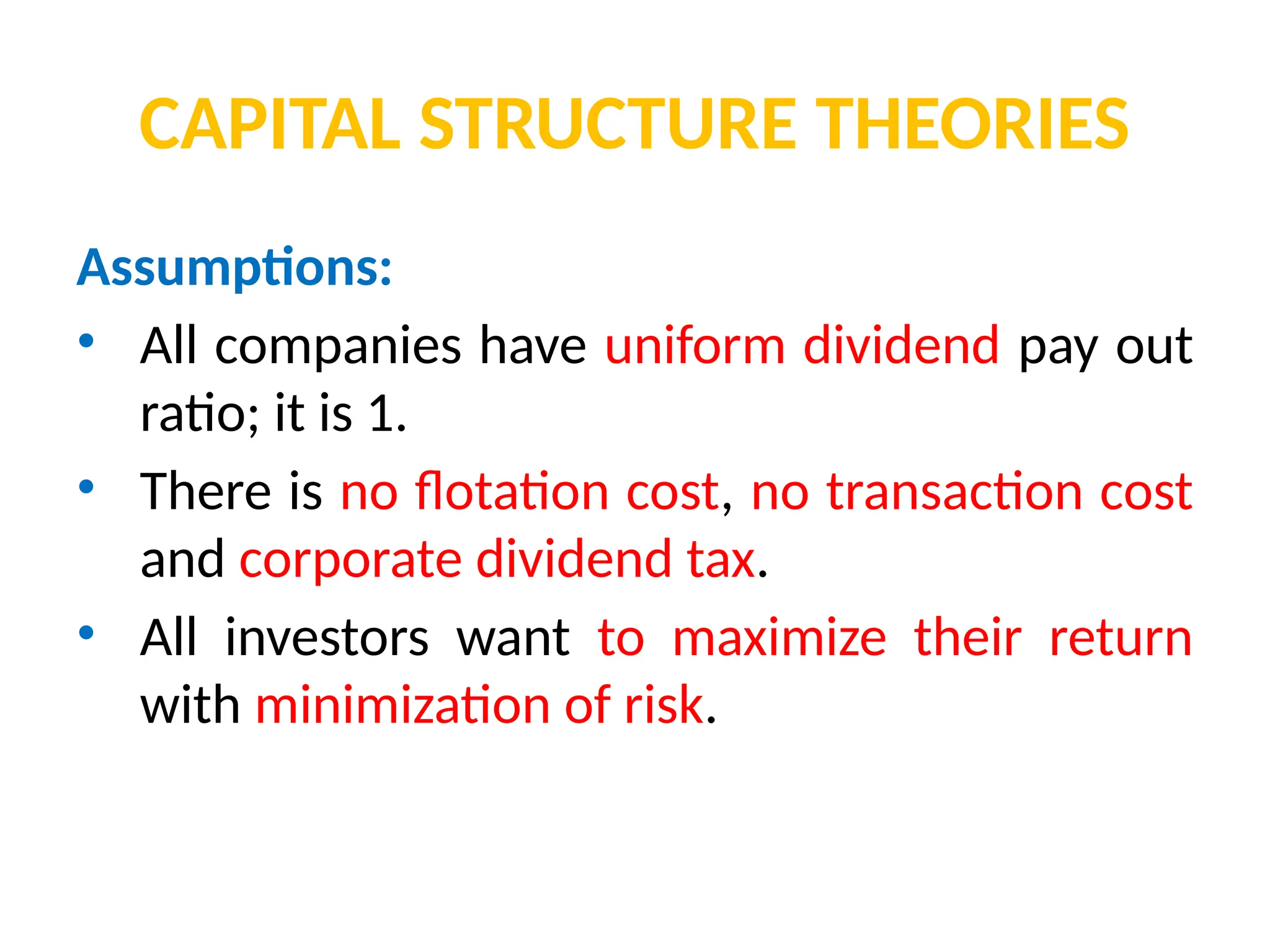 CAPITAL STRUCTURE THEORIES

Assumptions:

• All companies have uniform dividend pay out ratio; it is 1.

• There is no flotation cost, no transaction cost and corporate dividend tax.

• All investors want to maximize their return with minimization of risk.